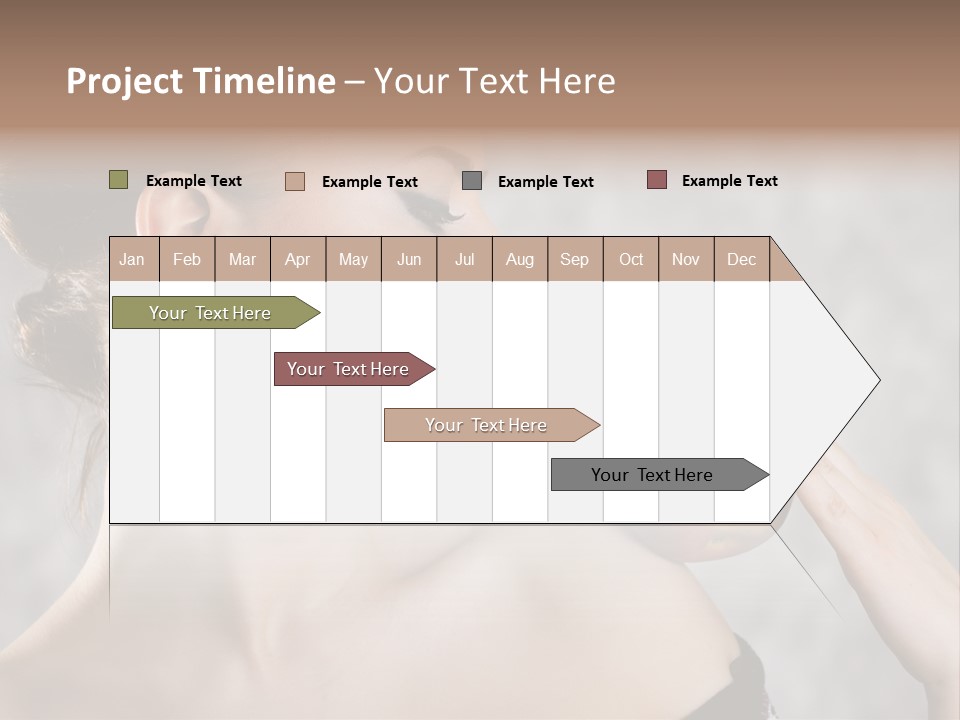 Project Timeline – Your Text Here

Example Text Example Text Example Text Example Text

| Jan | Feb | Mar | Apr | May | Jun | Jul | Aug | Sep | Oct | Nov | Dec |
|---|---|---|---|---|---|---|---|---|---|---|---|

Your Text Here

Your Text Here

Your Text Here

Your Text Here